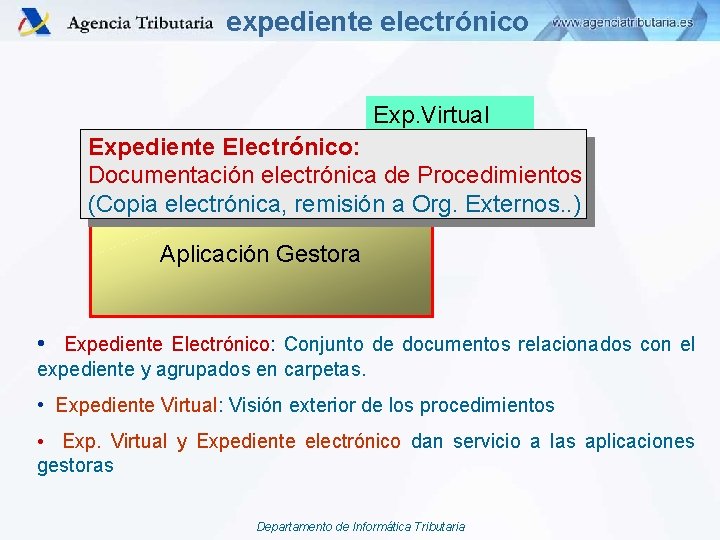 Agencia Tributaria expediente electrónico www.agenciatributaria.es

Exp.Virtual

Expediente Electrónico:
Documentación electrónica de Procedimientos
(Copia electrónica, remisión a Org. Externos..)

Aplicación Gestora

• Expediente Electrónico: Conjunto de documentos relacionados con el expediente y agrupados en carpetas.

• Expediente Virtual: Visión exterior de los procedimientos

• Exp. Virtual y Expediente electrónico dan servicio a las aplicaciones gestoras

Departamento de Informática Tributaria